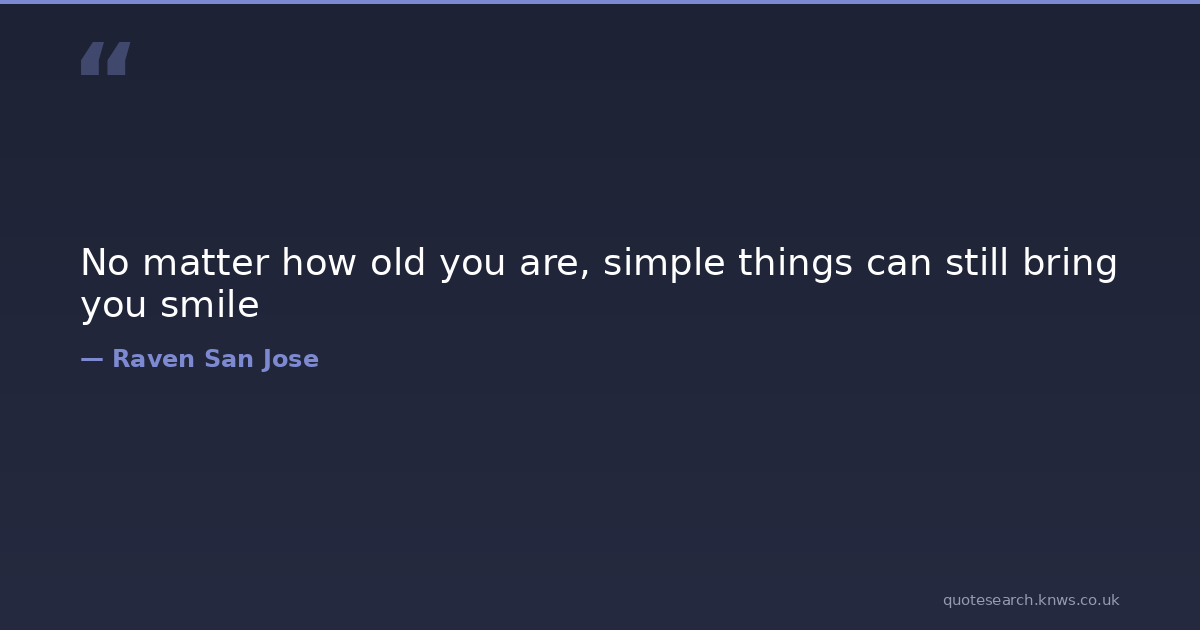 “

No matter how old you are, simple things can still bring you smile

— Raven San Jose

quotesearch.knws.co.uk